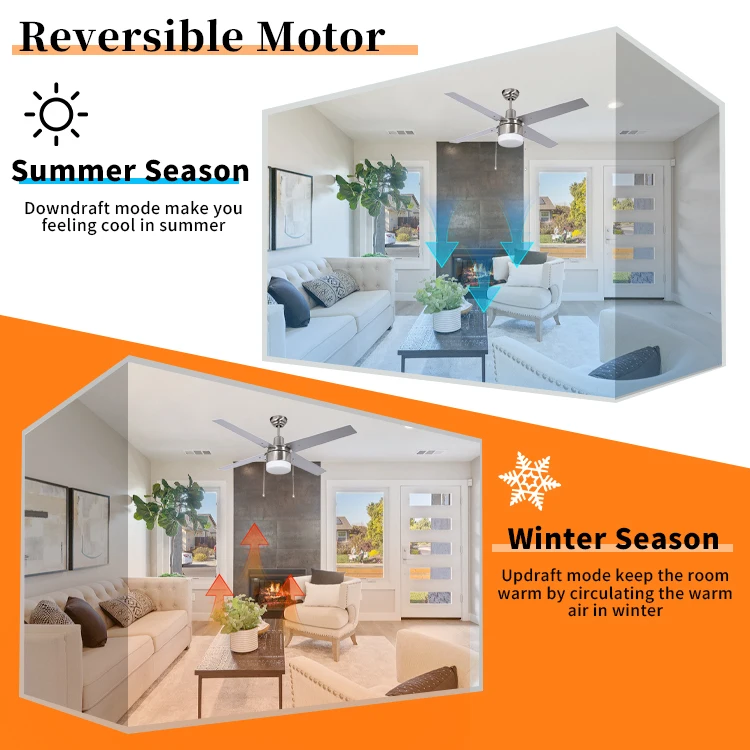 Reversible Motor

Summer Season

Downdraft mode make you feeling cool in summer

Winter Season

Updraft mode keep the room warm by circulating the warm air in winter